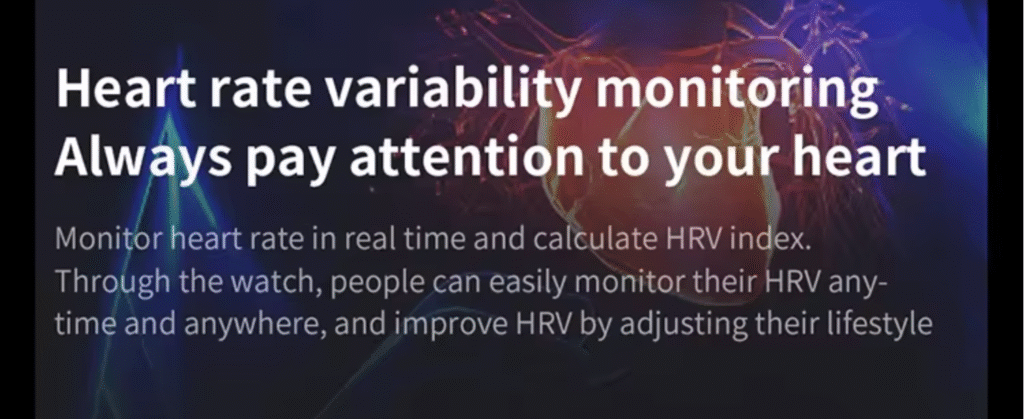 Heart rate variability monitoring
Always pay attention to your heart

Monitor heart rate in real time and calculate HRV index. Through the watch, people can easily monitor their HRV anytime and anywhere, and improve HRV by adjusting their lifestyle